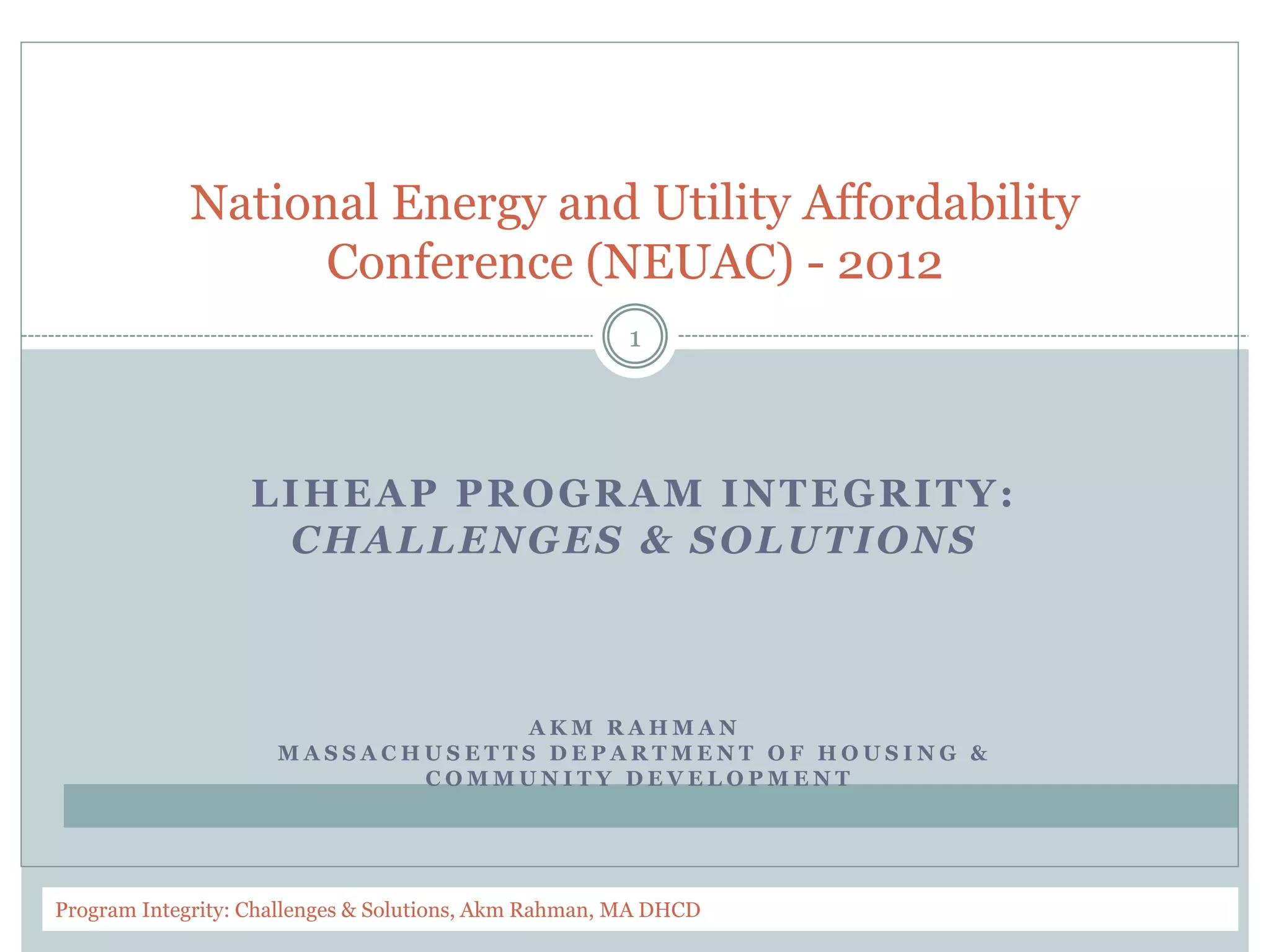 National Energy and Utility Affordability Conference (NEUAC) - 2012

1

LIHEAP PROGRAM INTEGRITY:
CHALLENGES & SOLUTIONS

AKM RAHMAN
MASSACHUSETTS DEPARTMENT OF HOUSING & COMMUNITY DEVELOPMENT

Program Integrity: Challenges & Solutions, Akm Rahman, MA DHCD